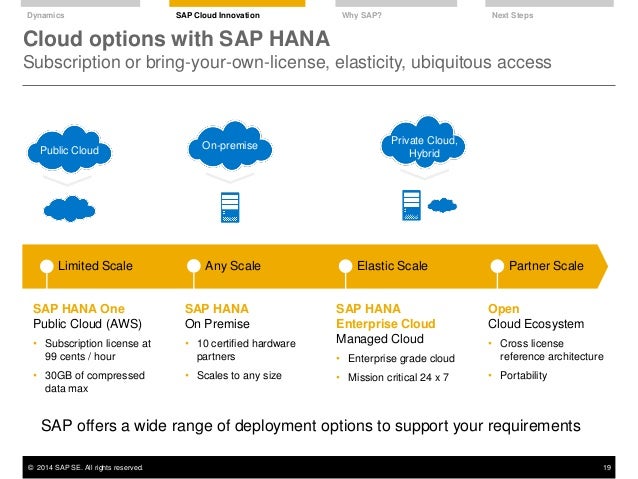 Dynamics SAP Cloud Innovation Why SAP? Next Steps

Cloud options with SAP HANA

Subscription or bring-your-own-license, elasticity, ubiquitous access

Public Cloud

On-premise

Private Cloud, Hybrid

Limited Scale

Any Scale

Elastic Scale

Partner Scale

SAP HANA One
Public Cloud (AWS)
• Subscription license at 99 cents / hour
• 30GB of compressed data max

SAP HANA
On Premise
• 10 certified hardware partners
• Scales to any size

SAP HANA Enterprise Cloud
Managed Cloud
• Enterprise grade cloud
• Mission critical 24 x 7

Open
Cloud Ecosystem
• Cross license reference architecture
• Portability

SAP offers a wide range of deployment options to support your requirements

© 2014 SAP SE. All rights reserved. 19